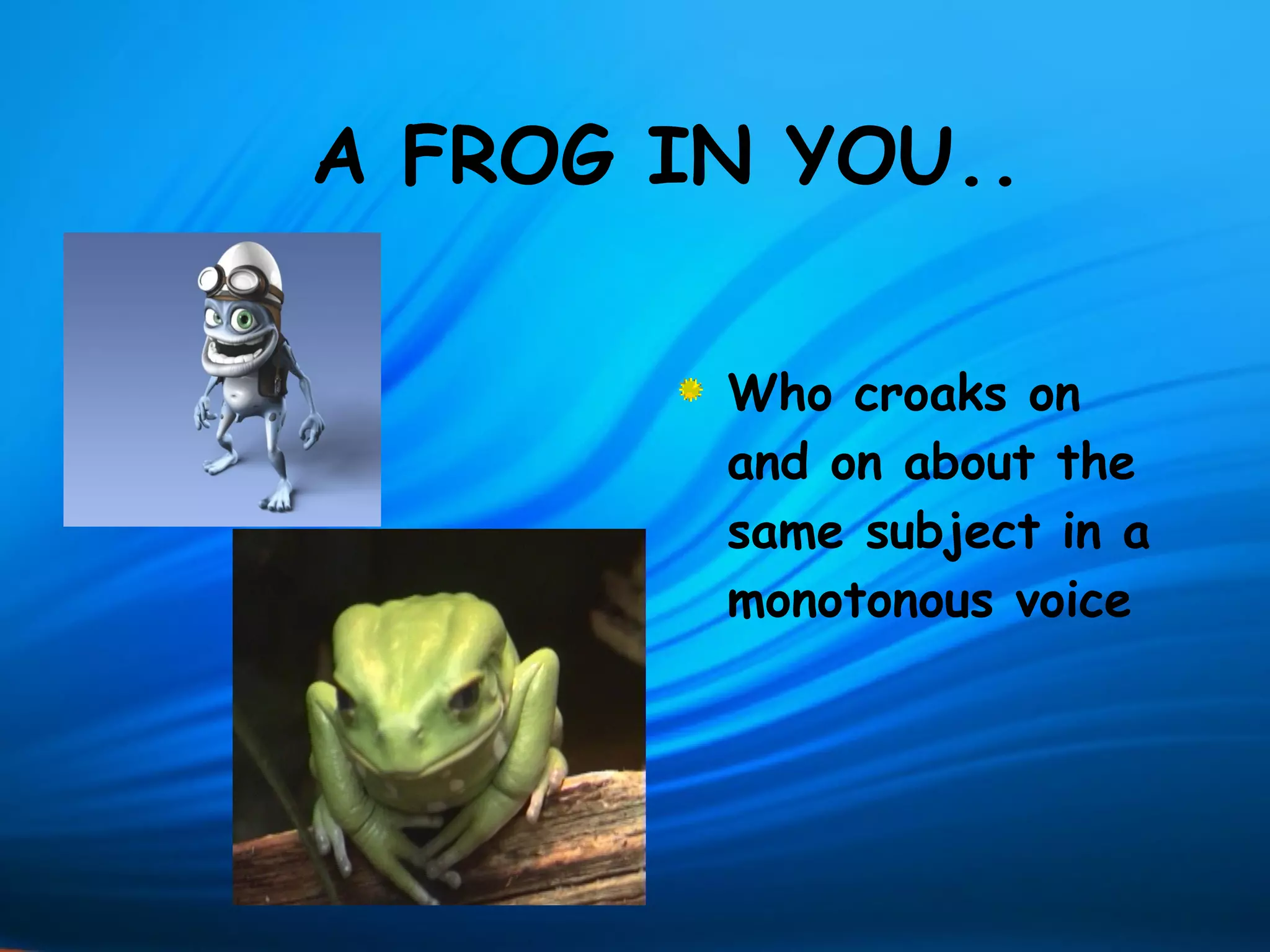 A FROG IN YOU..

Who croaks on and on about the same subject in a monotonous voice